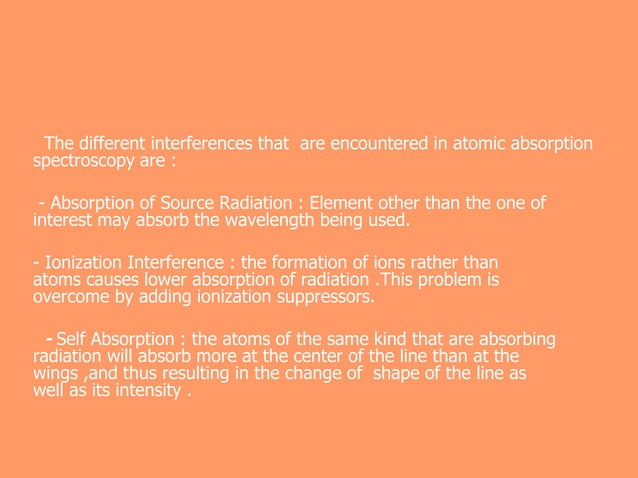 The different interferences that are encountered in atomic absorption spectroscopy are :

- Absorption of Source Radiation : Element other than the one of interest may absorb the wavelength being used.

- Ionization Interference : the formation of ions rather than atoms causes lower absorption of radiation .This problem is overcome by adding ionization suppressors.

- Self Absorption : the atoms of the same kind that are absorbing radiation will absorb more at the center of the line than at the wings ,and thus resulting in the change of shape of the line as well as its intensity .